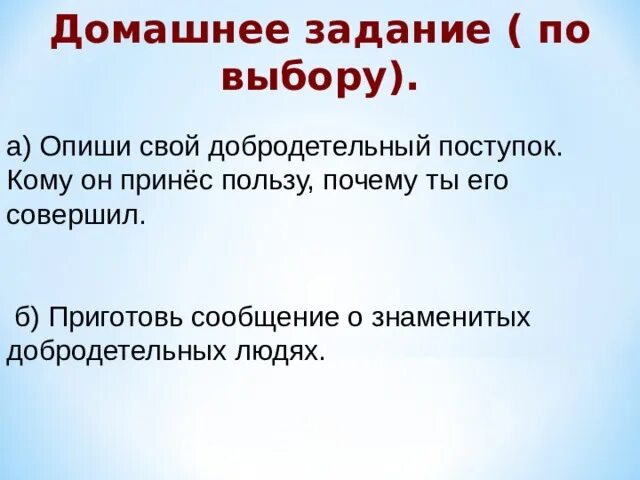 Домашнее задание ( по выбору).

а) Опиши свой добродетельный поступок. Кому он принёс пользу, почему ты его совершил.

б) Приготовь сообщение о знаменитых добродетельных людях.